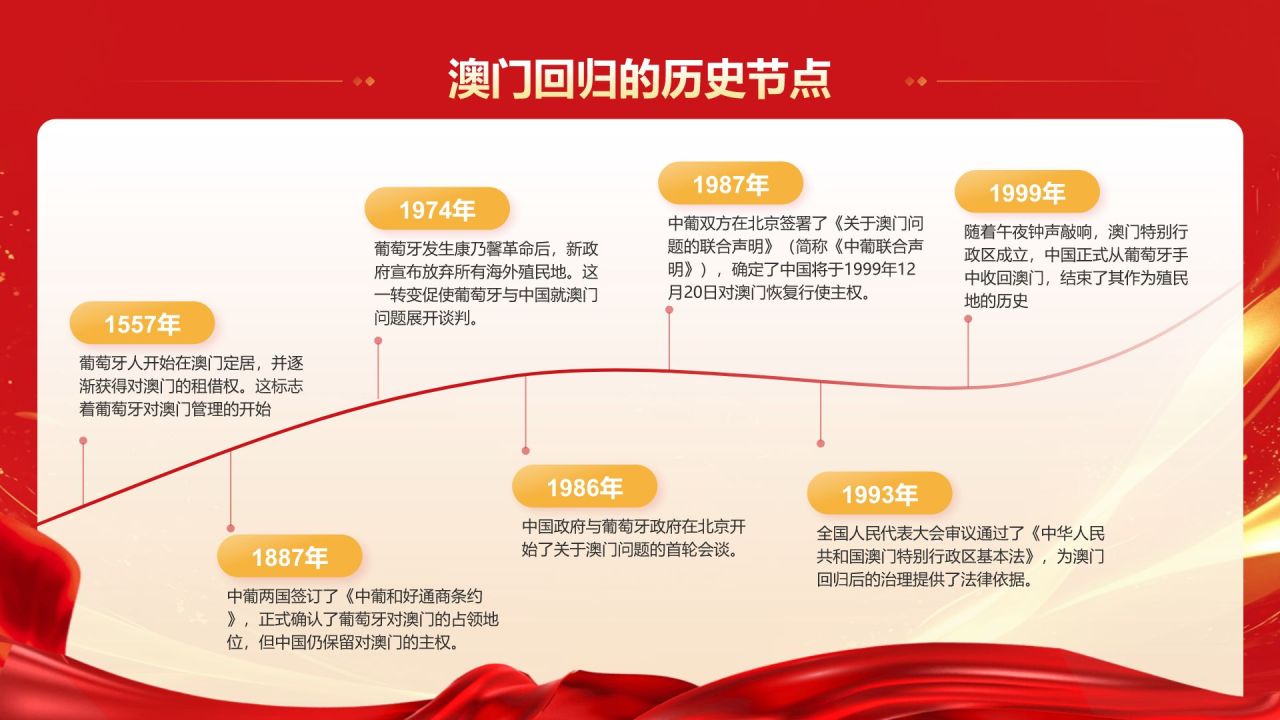 澳门回归的历史节点

1557年
葡萄牙人开始在澳门定居，并逐渐获得对澳门的租借权。这标志着葡萄牙对澳门管理的开始

1887年
中葡两国签订了《中葡和好通商条约》，正式确认了葡萄牙对澳门的占领地位，但中国仍保留对澳门的主权。

1974年
葡萄牙发生康乃馨革命后，新政府宣布放弃所有海外殖民地。这一转变促使葡萄牙与中国就澳门问题展开谈判。

1986年
中国政府与葡萄牙政府在北京开始了关于澳门问题的首轮会谈。

1987年
中葡双方在北京签署了《关于澳门问题的联合声明》（简称《中葡联合声明》），确定了中国将于1999年12月20日对澳门恢复行使主权。

1993年
全国人民代表大会审议通过了《中华人民共和国澳门特别行政区基本法》，为澳门回归后的治理提供了法律依据。

1999年
随着午夜钟声敲响，澳门特别行政区成立，中国正式从葡萄牙手中收回澳门，结束了其作为殖民地的历史